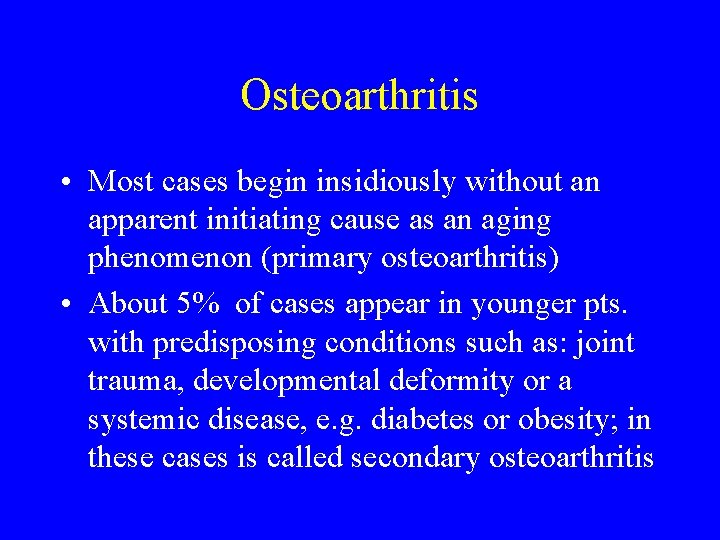 Osteoarthritis

• Most cases begin insidiously without an apparent initiating cause as an aging phenomenon (primary osteoarthritis)

• About 5% of cases appear in younger pts. with predisposing conditions such as: joint trauma, developmental deformity or a systemic disease, e.g. diabetes or obesity; in these cases is called secondary osteoarthritis